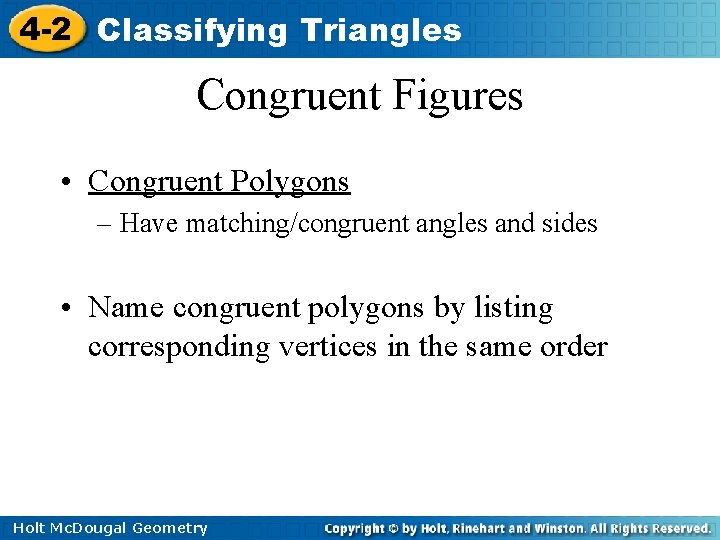 4-2 Classifying Triangles

Congruent Figures

• Congruent Polygons
– Have matching/congruent angles and sides

• Name congruent polygons by listing corresponding vertices in the same order

Holt McDougal Geometry

Copyright © by Holt, Rinehart and Winston. All Rights Reserved.